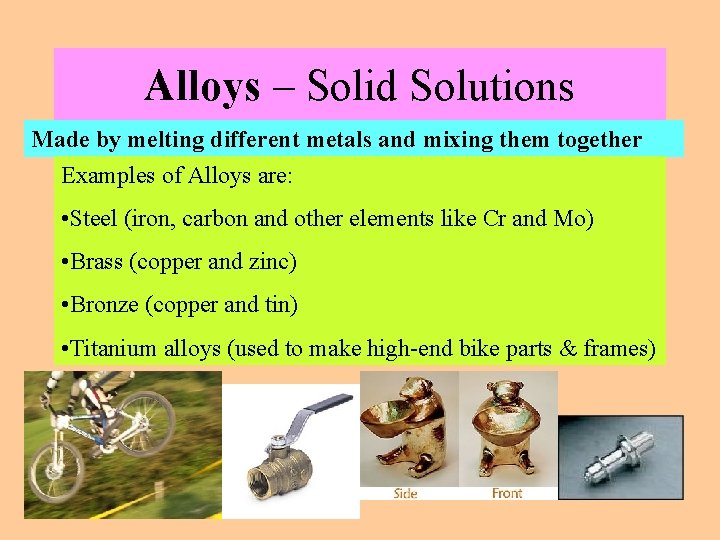 Alloys – Solid Solutions

Made by melting different metals and mixing them together

Examples of Alloys are:

•Steel (iron, carbon and other elements like Cr and Mo)

•Brass (copper and zinc)

•Bronze (copper and tin)

•Titanium alloys (used to make high-end bike parts & frames)

Side

Front